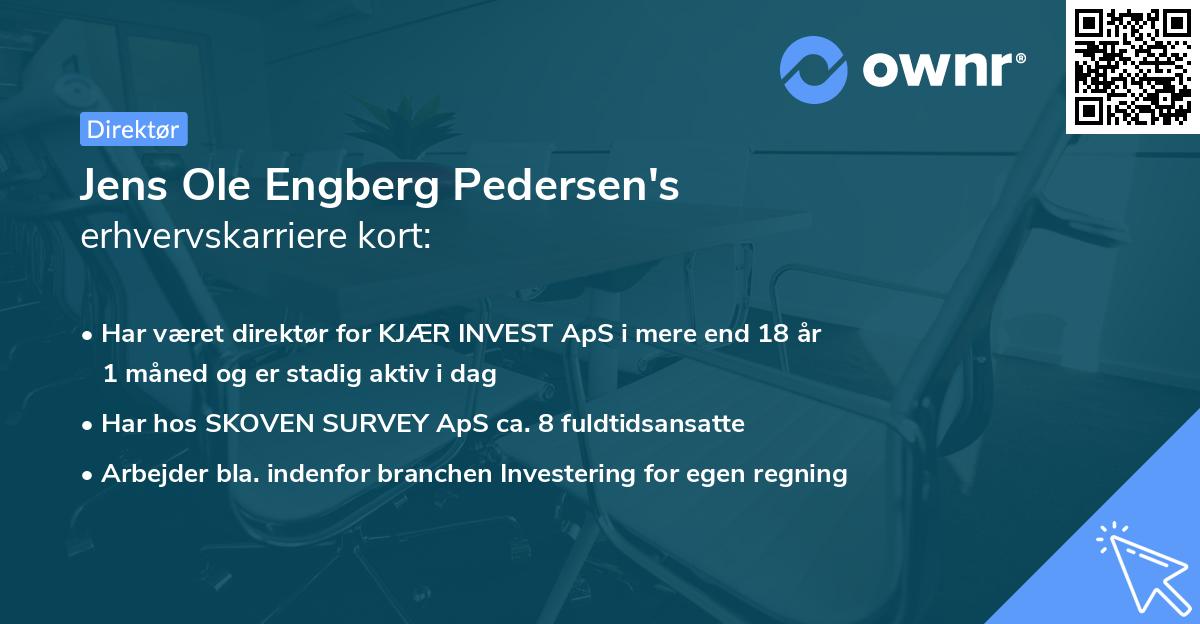 ownr®

Direktør

Jens Ole Engberg Pedersen's
erhvervskarriere kort:

• Har været direktør for KJÆR INVEST ApS i mere end 18 år 1 måned og er stadig aktiv i dag
• Har hos SKOVEN SURVEY ApS ca. 8 fuldtidsansatte
• Arbejder bla. indenfor branchen Investering for egen regning